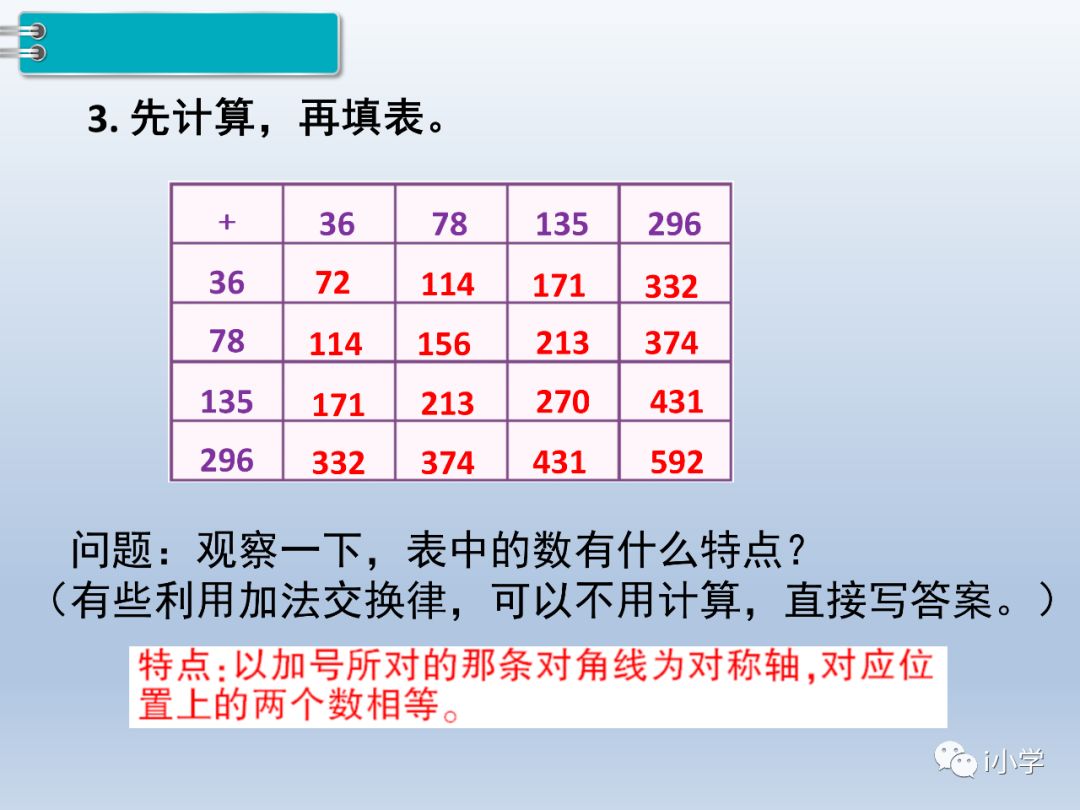 3. 先计算，再填表。

| + | 36 | 78 | 135 | 296 |
|---|---|---|---|---|
| 36 | 72 | 114 | 171 | 332 |
| 78 | 114 | 156 | 213 | 374 |
| 135 | 171 | 213 | 270 | 431 |
| 296 | 332 | 374 | 431 | 592 |

问题：观察一下，表中的数有什么特点？
（有些利用加法交换律，可以不用计算，直接写答案。）

特点：以加号所对的那条对角线为对称轴，对应位置上的两个数相等。

i小学